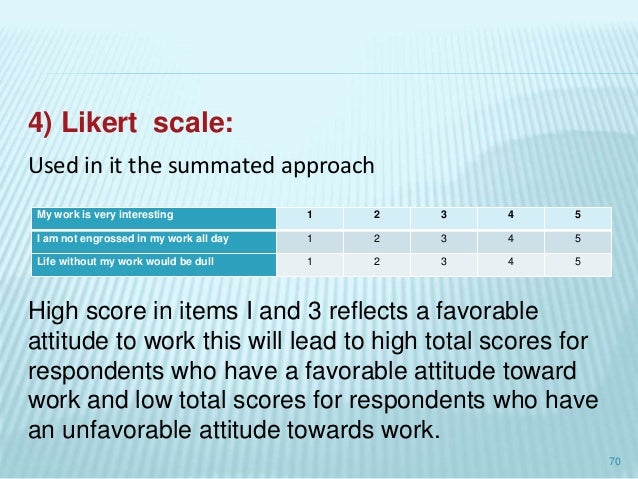 4) Likert scale:

Used in it the summated approach

| My work is very interesting | 1 | 2 | 3 | 4 | 5 |
|---|---|---|---|---|---|
| I am not engrossed in my work all day | 1 | 2 | 3 | 4 | 5 |
| Life without my work would be dull | 1 | 2 | 3 | 4 | 5 |

High score in items I and 3 reflects a favorable attitude to work this will lead to high total scores for respondents who have a favorable attitude toward work and low total scores for respondents who have an unfavorable attitude towards work.

70